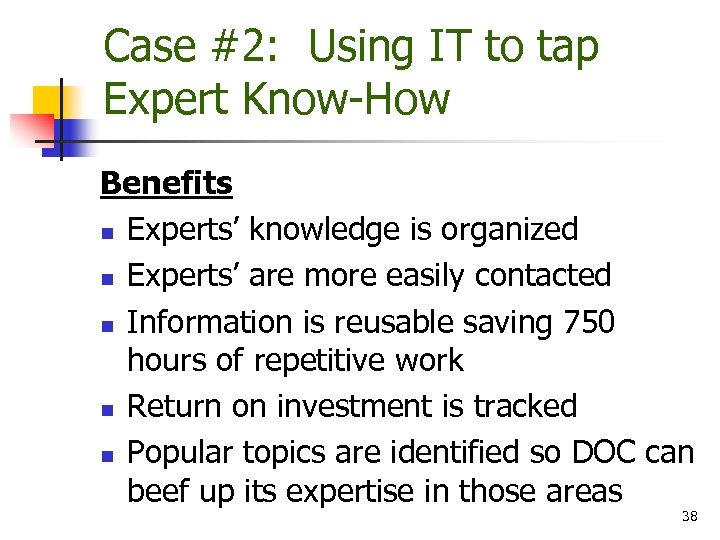 Case #2: Using IT to tap Expert Know-How

Benefits

- Experts’ knowledge is organized
- Experts’ are more easily contacted
- Information is reusable saving 750 hours of repetitive work
- Return on investment is tracked
- Popular topics are identified so DOC can beef up its expertise in those areas

38